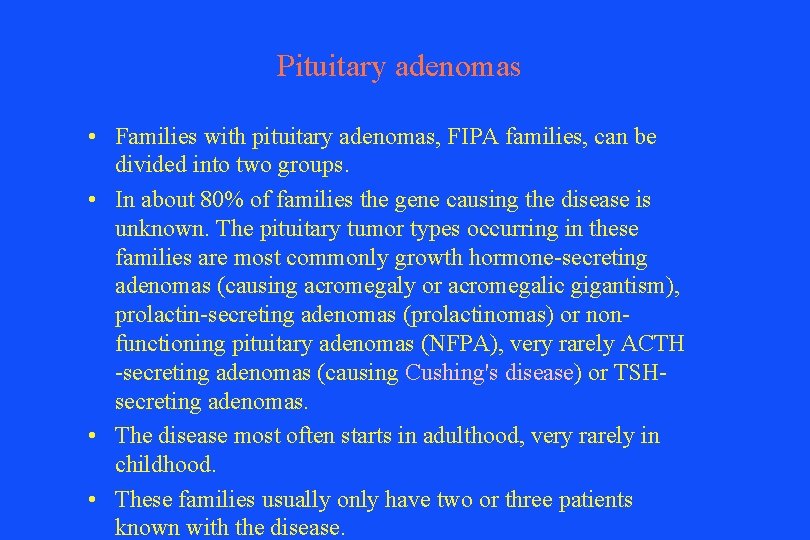 Pituitary adenomas

• Families with pituitary adenomas, FIPA families, can be divided into two groups.

• In about 80% of families the gene causing the disease is unknown. The pituitary tumor types occurring in these families are most commonly growth hormone-secreting adenomas (causing acromegaly or acromegalic gigantism), prolactin-secreting adenomas (prolactinomas) or non-functioning pituitary adenomas (NFPA), very rarely ACTH -secreting adenomas (causing Cushing's disease) or TSH-secreting adenomas.

• The disease most often starts in adulthood, very rarely in childhood.

• These families usually only have two or three patients known with the disease.